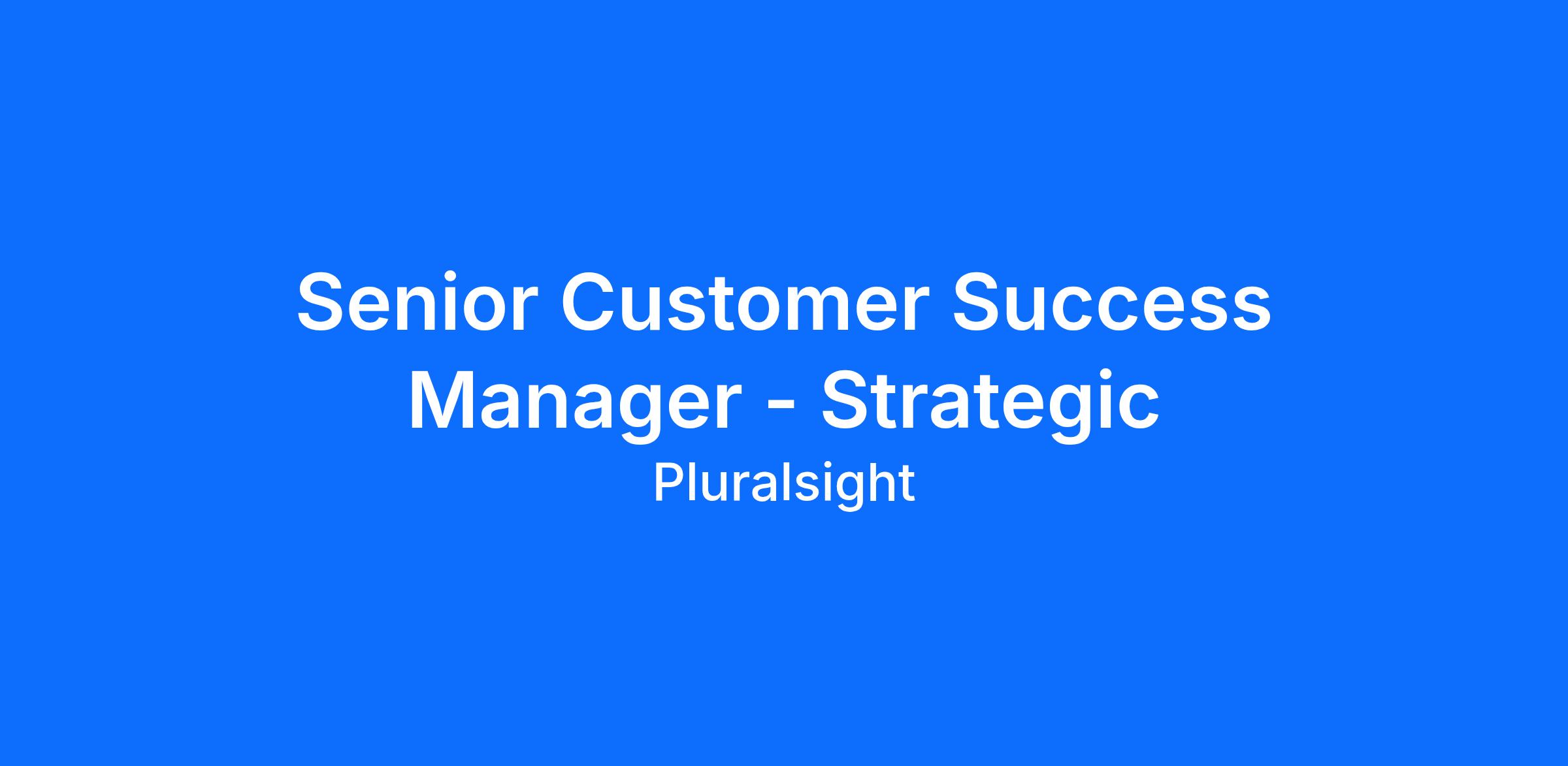 Senior Customer Success Manager - Strategic

Pluralsight